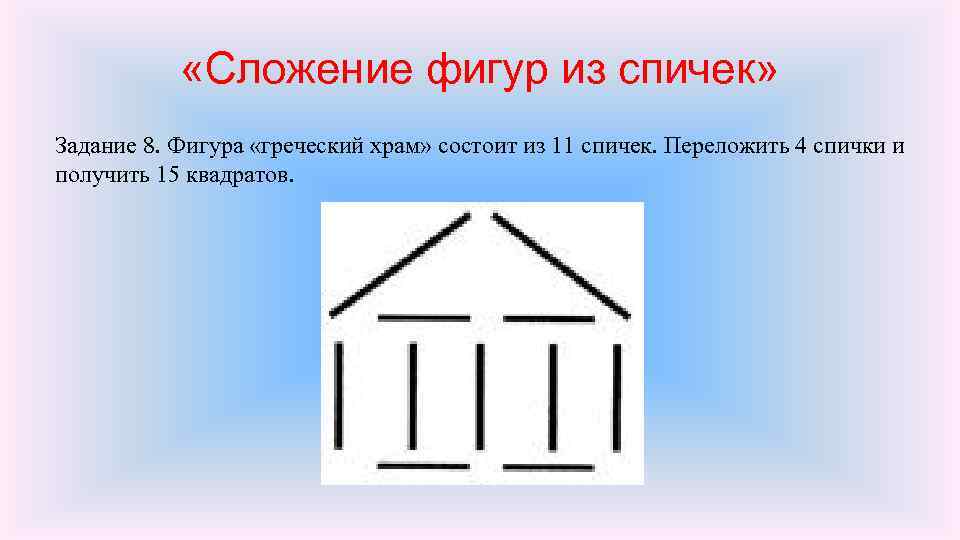 «Сложение фигур из спичек»

Задание 8. Фигура «греческий храм» состоит из 11 спичек. Переложить 4 спички и получить 15 квадратов.